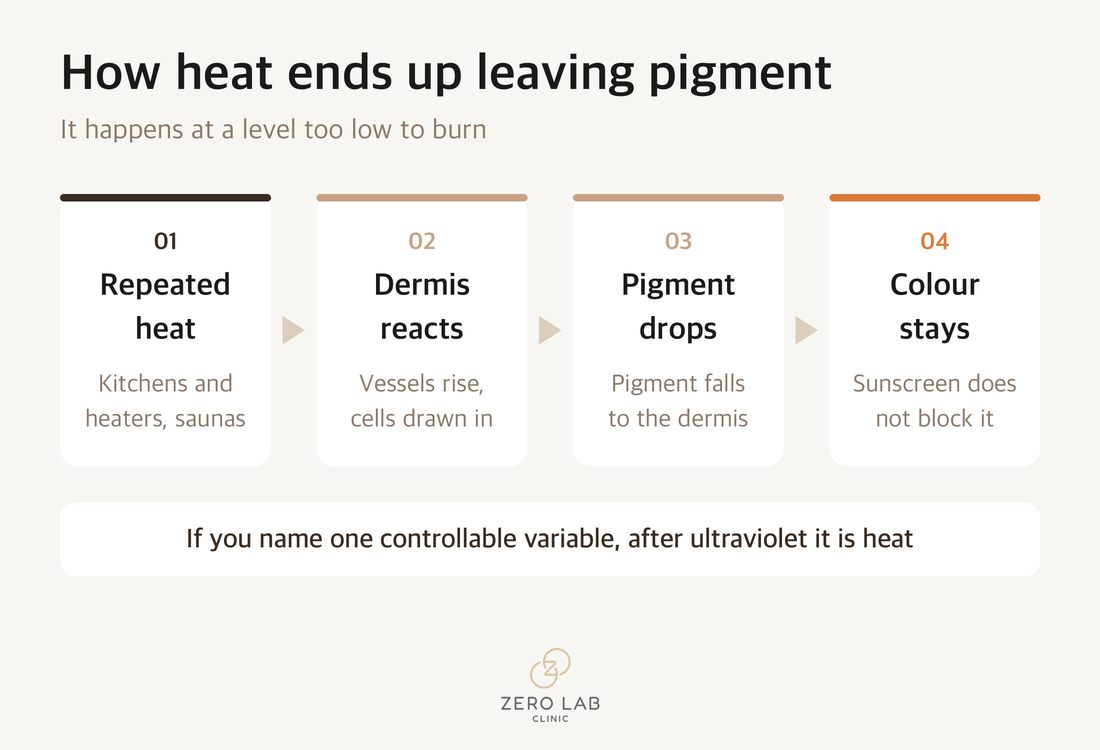 How heat ends up leaving pigment

It happens at a level too low to burn

01
Repeated heat
Kitchens and heaters, saunas

02
Dermis reacts
Vessels rise, cells drawn in

03
Pigment drops
Pigment falls to the dermis

04
Colour stays
Sunscreen does not block it

If you name one controllable variable, after ultraviolet it is heat

ZERO LAB
CLINIC